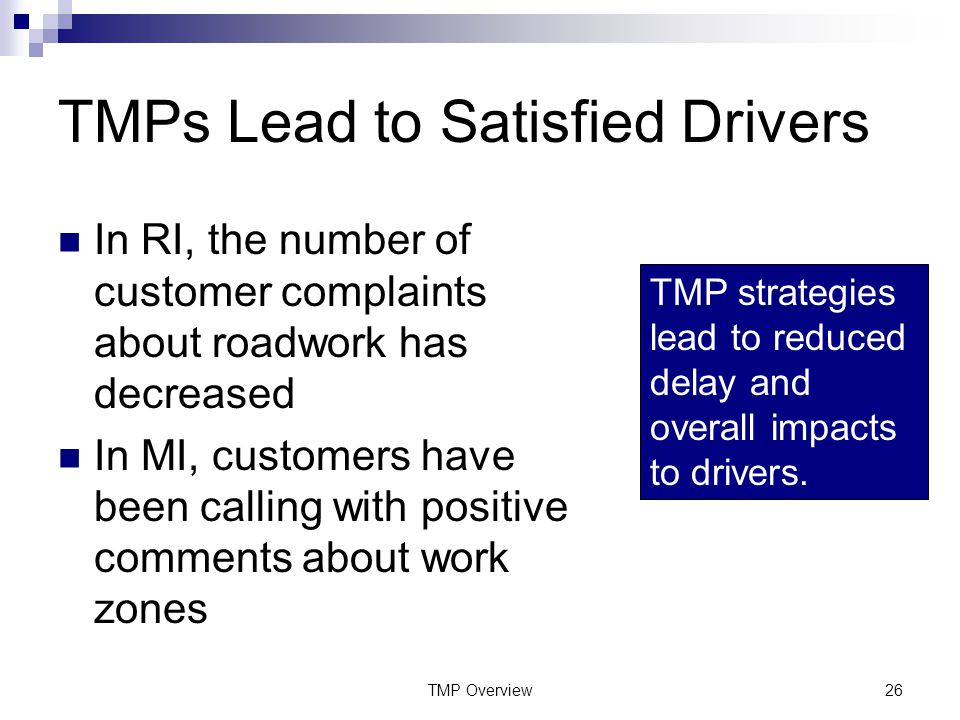 TMPs Lead to Satisfied Drivers

In RI, the number of customer complaints about roadwork has decreased

In MI, customers have been calling with positive comments about work zones

TMP strategies lead to reduced delay and overall impacts to drivers.

TMP Overview

26